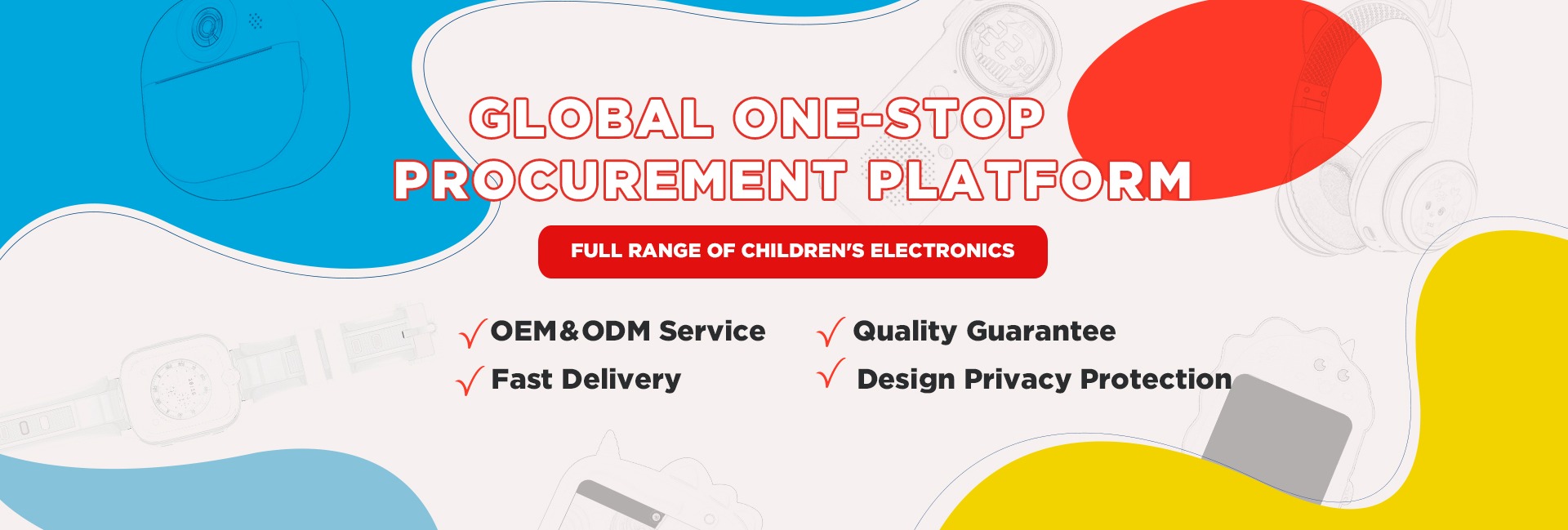 GLOBAL ONE-STOP PROCUREMENT PLATFORM

FULL RANGE OF CHILDREN'S ELECTRONICS

√ OEM&ODM Service
√ Fast Delivery

√ Quality Guarantee
√ Design Privacy Protection